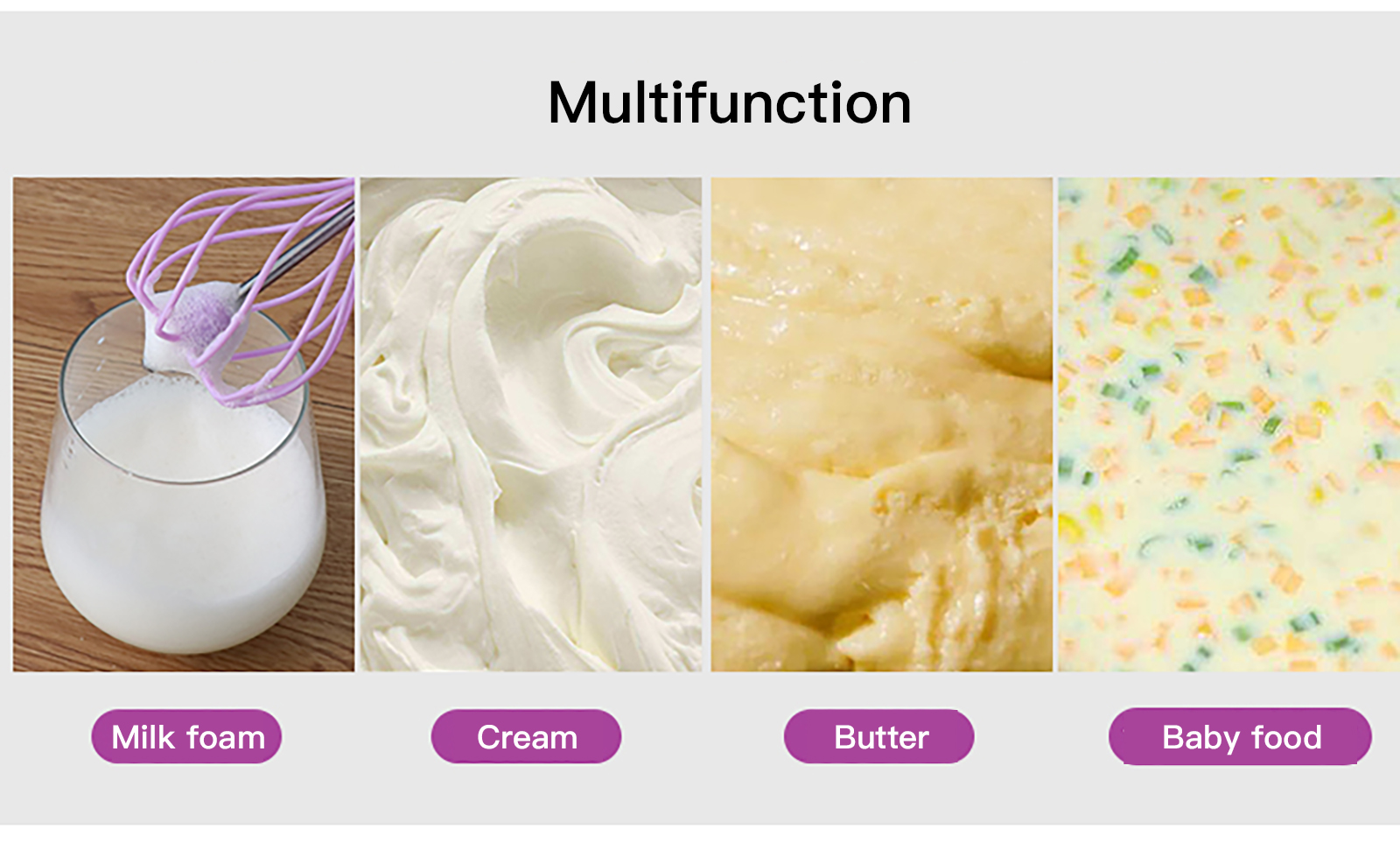 Multifunction

Milk foam

Cream

Butter

Baby food